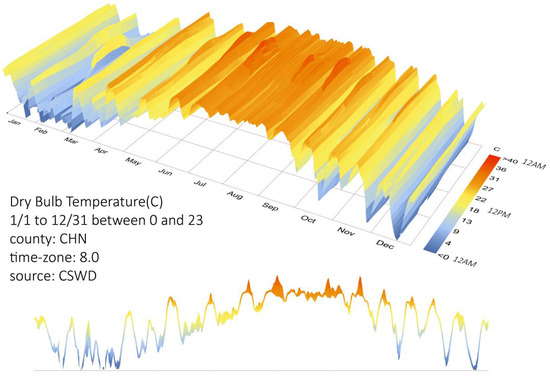 Jan
Feb
Mar
Apr
May
Jun
Jul
Aug
Sep
Oct
Nov
Dec

C
>40
36
31
27
22
18
13
9
4
<0

12AM
12PM
12AM

Dry Bulb Temperature(C)
1/1 to 12/31 between 0 and 23
county: CHN
time-zone: 8.0
source: CSWD